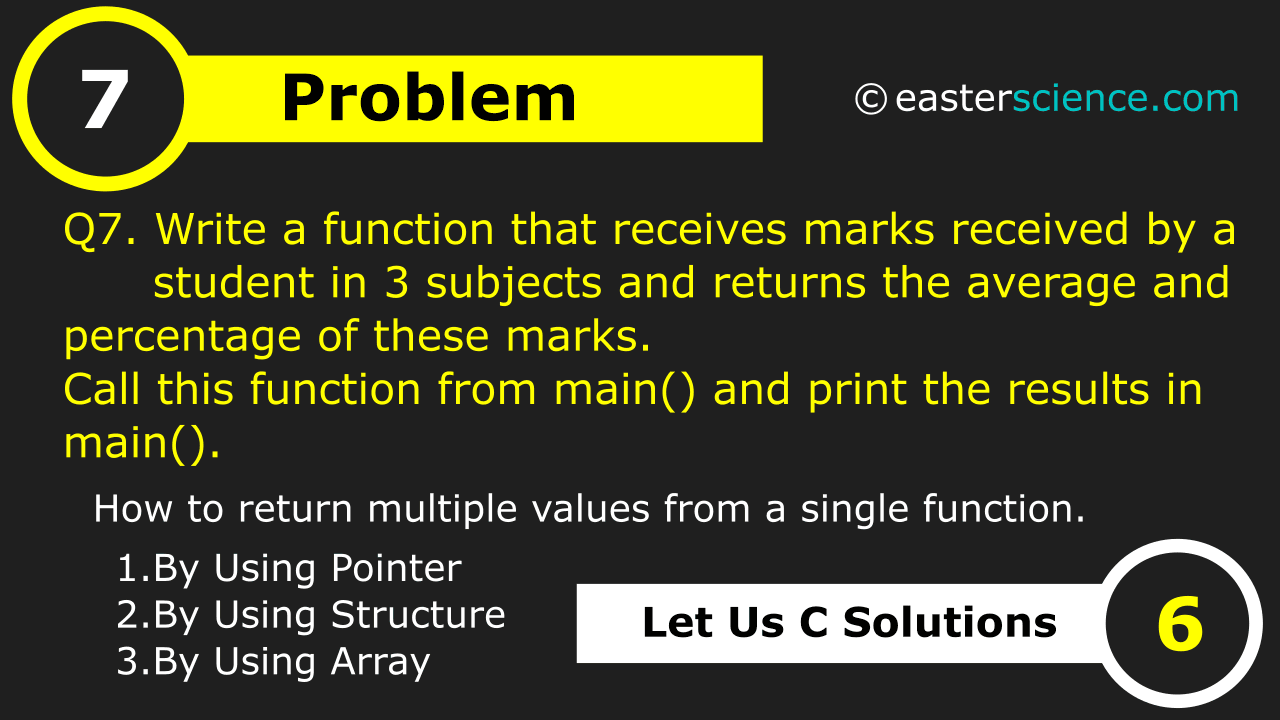 7 Problem

© easterscience.com

Q7. Write a function that receives marks received by a student in 3 subjects and returns the average and percentage of these marks.
Call this function from main() and print the results in main().

How to return multiple values from a single function.

1.By Using Pointer
2.By Using Structure
3.By Using Array

Let Us C Solutions 6